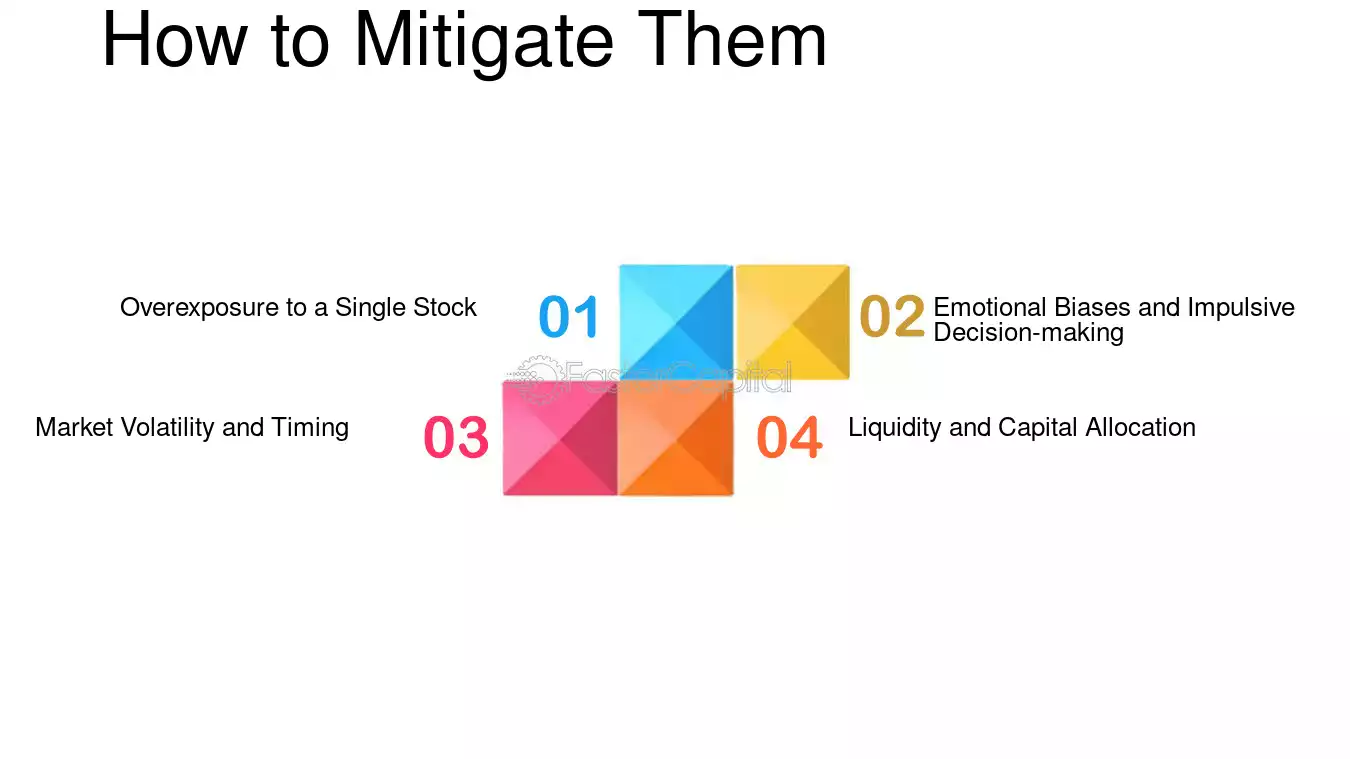 How to Mitigate Them

Overexposure to a Single Stock

01

02

Emotional Biases and Impulsive Decision-making

Market Volatility and Timing

03

04

Liquidity and Capital Allocation

FasterCapital